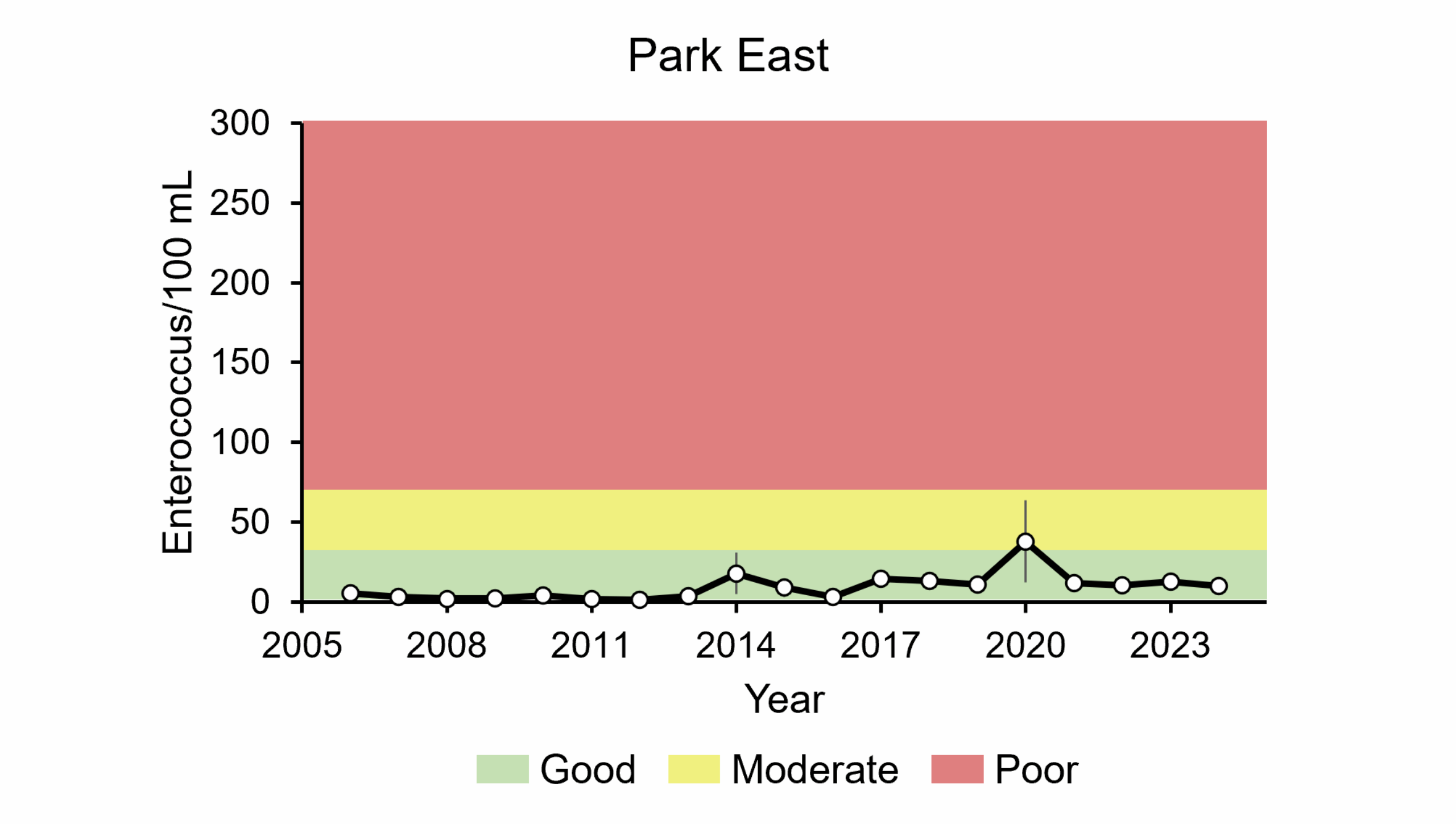 Park East

Enterococcus/100 mL

300
250
200
150
100
50
0

2005
2008
2011
2014
2017
2020
2023

Year

Good
Moderate
Poor